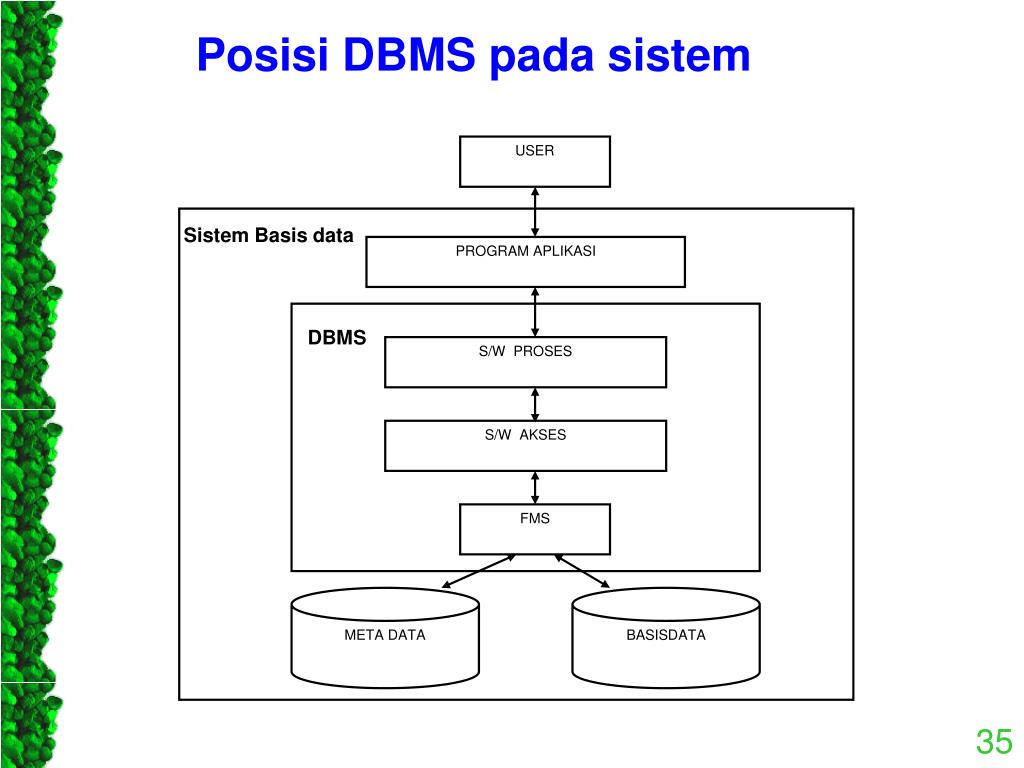 Posisi DBMS pada sistem

USER

Sistem Basis data

PROGRAM APLIKASI

DBMS

S/W PROSES

S/W AKSES

FMS

META DATA

BASISDATA

35